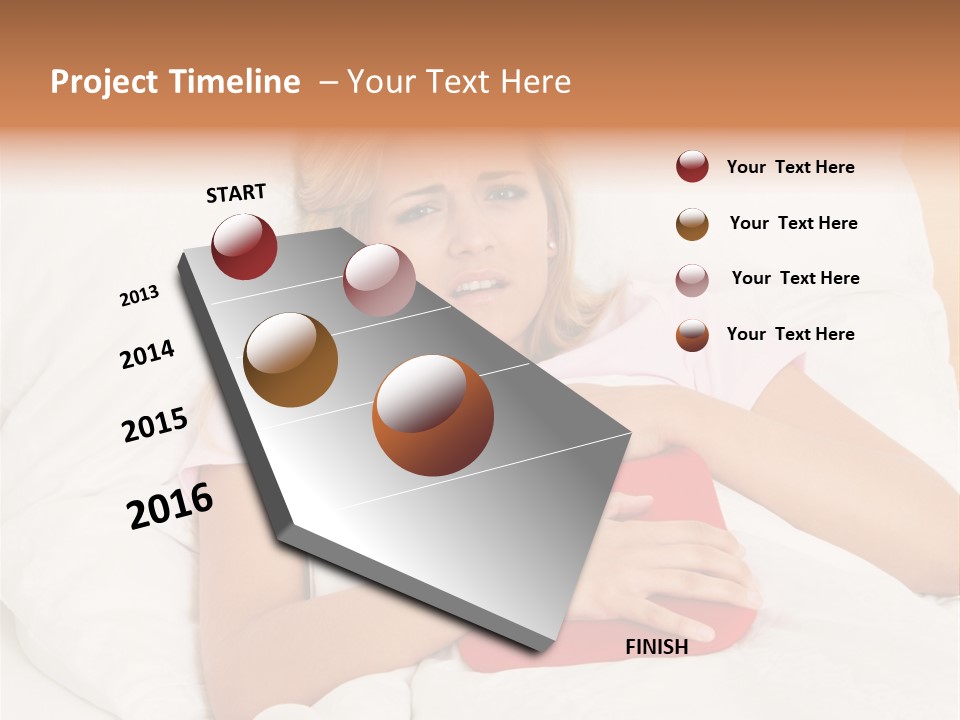 Project Timeline – Your Text Here

START

2013

2014

2015

2016

FINISH

Your Text Here

Your Text Here

Your Text Here

Your Text Here